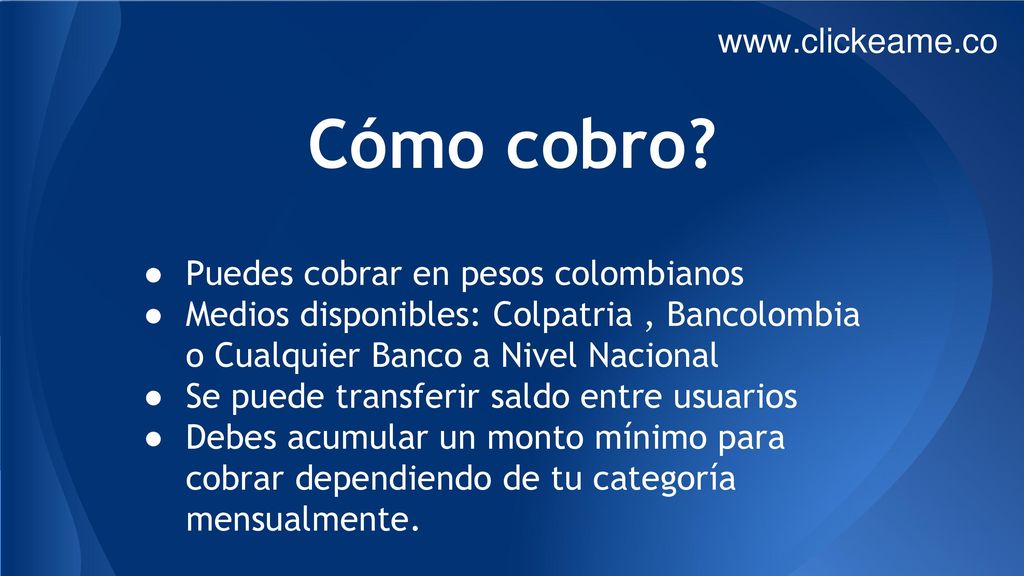 www.clickeame.co

Cómo cobro?

● Puedes cobrar en pesos colombianos
● Medios disponibles: Colpatria , Bancolombia o Cualquier Banco a Nivel Nacional
● Se puede transferir saldo entre usuarios
● Debes acumular un monto mínimo para cobrar dependiendo de tu categoría mensualmente.